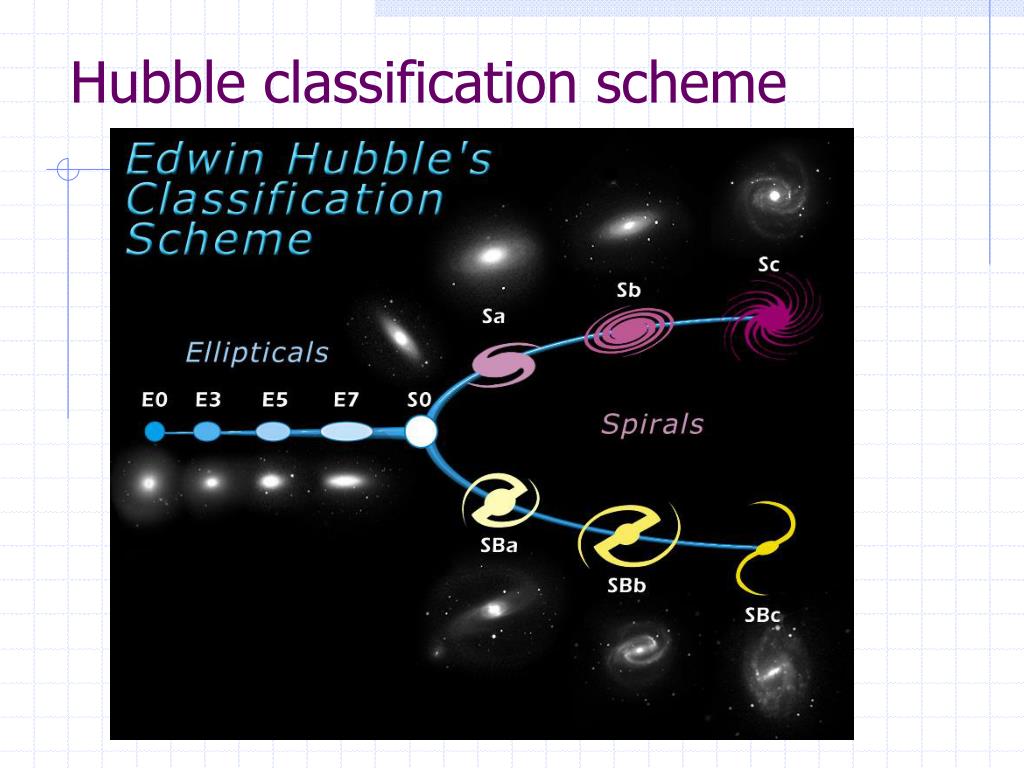 Hubble classification scheme

Edwin Hubble's Classification Scheme

Ellipticals

E0 E3 E5 E7 S0

Sa Sb Sc

Spirals

SBa SBb SBc